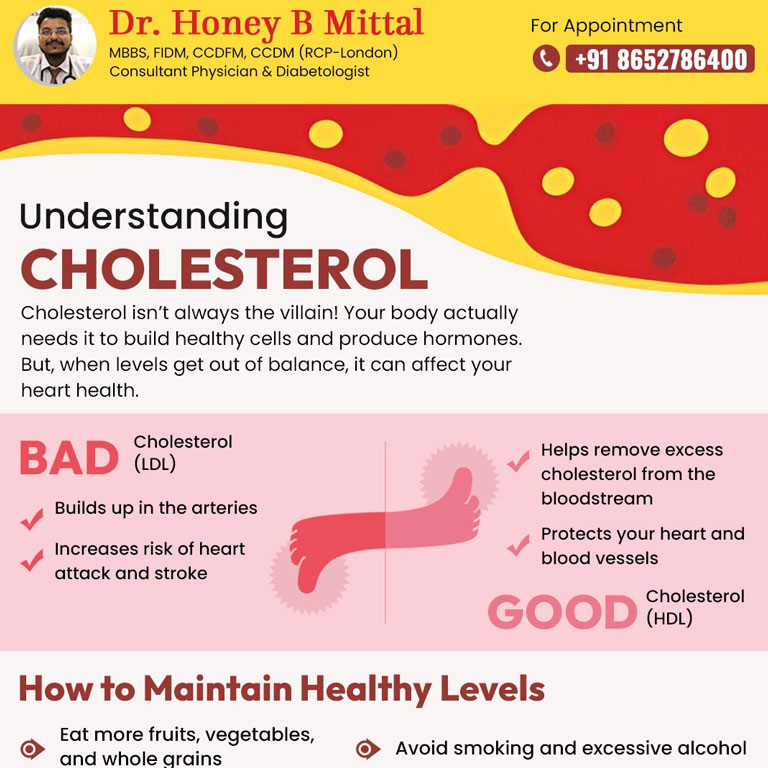 Dr. Honey B Mittal
MBBS, FIDM, CCDFM, CCDM (RCP-London)
Consultant Physician & Diabetologist

For Appointment
+91 8652786400

Understanding
CHOLESTEROL

Cholesterol isn't always the villain! Your body actually needs it to build healthy cells and produce hormones. But, when levels get out of balance, it can affect your heart health.

BAD Cholesterol (LDL)

Builds up in the arteries

Increases risk of heart attack and stroke

Helps remove excess cholesterol from the bloodstream

Protects your heart and blood vessels

GOOD Cholesterol (HDL)

How to Maintain Healthy Levels

Eat more fruits, vegetables, and whole grains

Avoid smoking and excessive alcohol